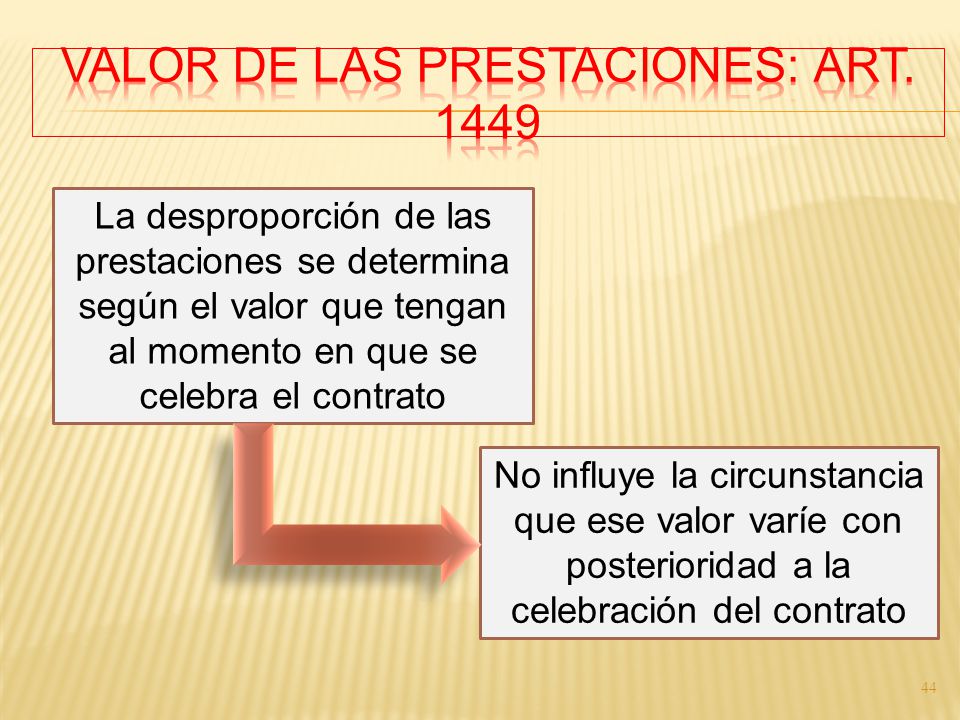 VALOR DE LAS PRESTACIONES: ART. 1449

La desproporción de las prestaciones se determina según el valor que tengan al momento en que se celebra el contrato

No influye la circunstancia que ese valor varíe con posterioridad a la celebración del contrato

44